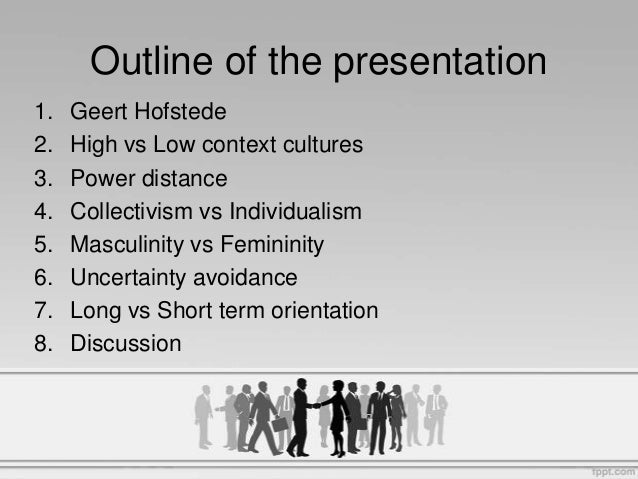 Outline of the presentation

1. Geert Hofstede
2. High vs Low context cultures
3. Power distance
4. Collectivism vs Individualism
5. Masculinity vs Femininity
6. Uncertainty avoidance
7. Long vs Short term orientation
8. Discussion

fppt.com